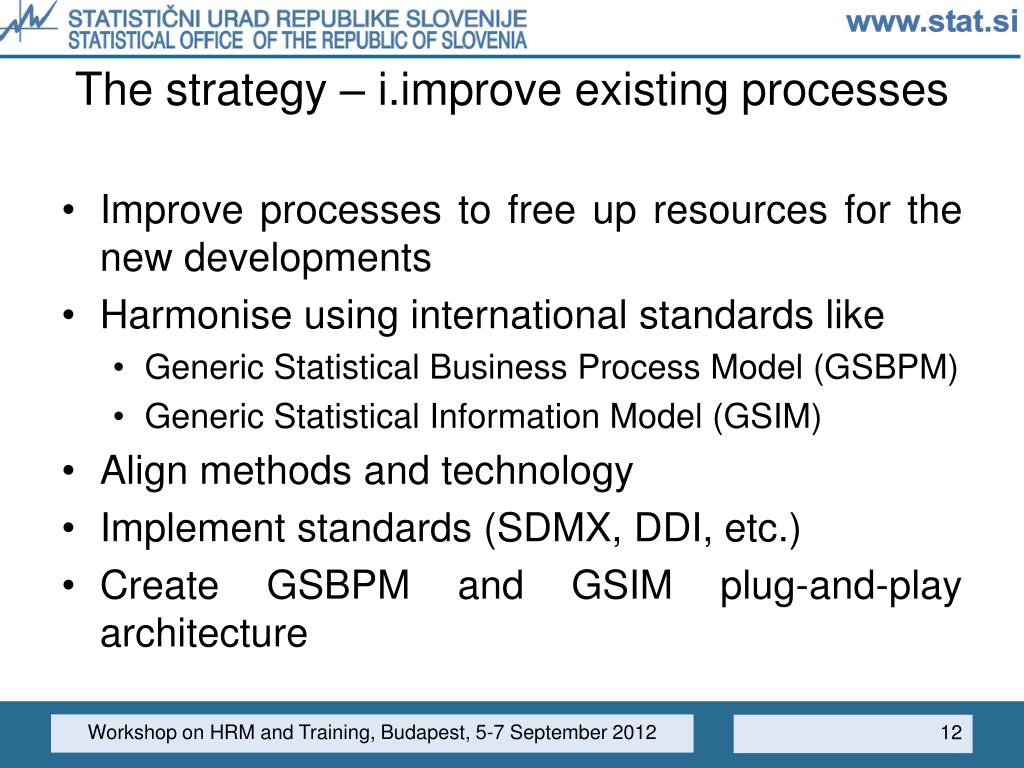 STATISTIČNI URAD REPUBLIKE SLOVENIJE
STATISTICAL OFFICE OF THE REPUBLIC OF SLOVENIA
www.stat.si

The strategy – i.improve existing processes

• Improve processes to free up resources for the new developments
• Harmonise using international standards like
  • Generic Statistical Business Process Model (GSBPM)
  • Generic Statistical Information Model (GSIM)
• Align methods and technology
• Implement standards (SDMX, DDI, etc.)
• Create GSBPM and GSIM plug-and-play architecture

Workshop on HRM and Training, Budapest, 5-7 September 2012
12